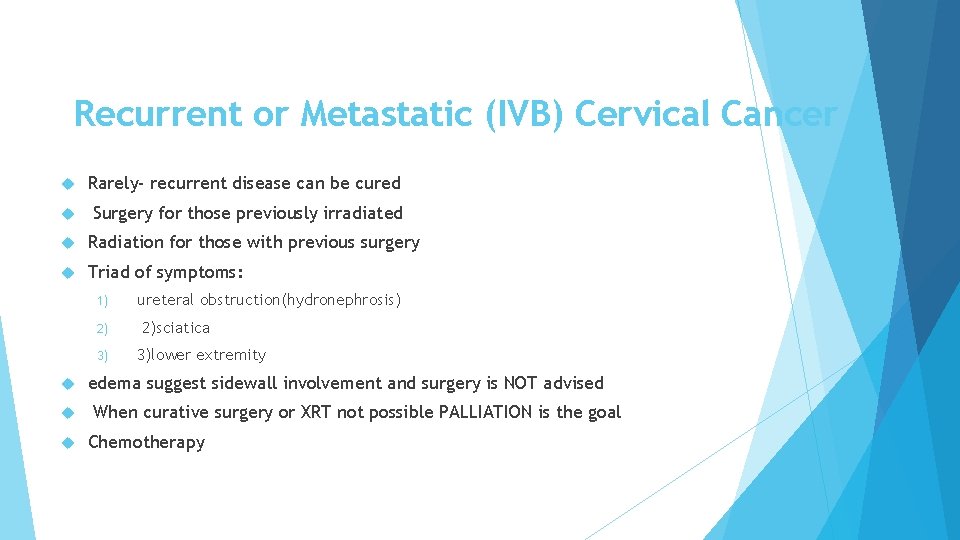 Recurrent or Metastatic (IVB) Cervical Cancer

Rarely- recurrent disease can be cured

Surgery for those previously irradiated

Radiation for those with previous surgery

Triad of symptoms:

1) ureteral obstruction(hydronephrosis)

2) 2)sciatica

3) 3)lower extremity

edema suggest sidewall involvement and surgery is NOT advised

When curative surgery or XRT not possible PALLIATION is the goal

Chemotherapy